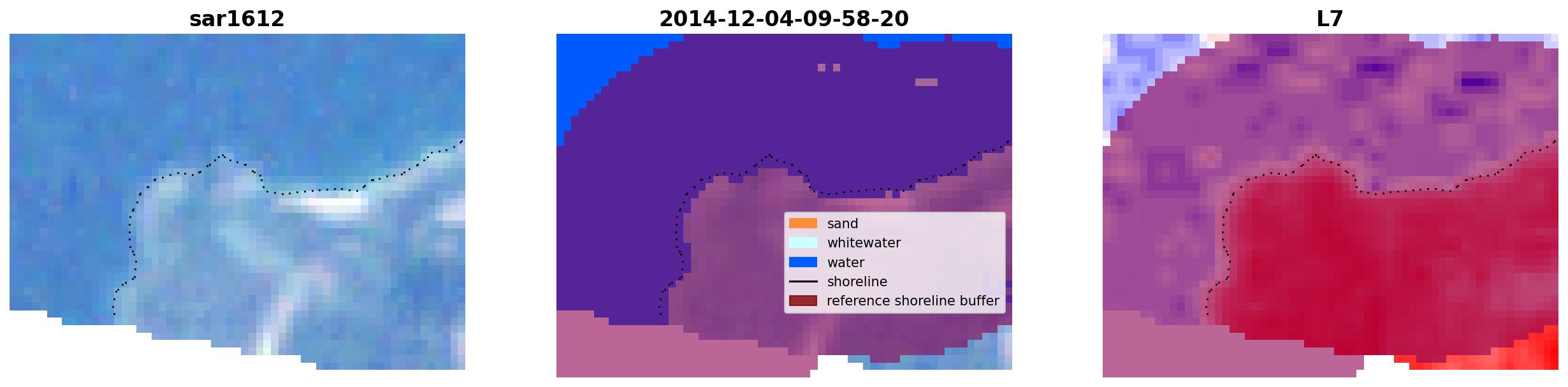 sar1612

2014-12-04-09-58-20

sand
whitewater
water
shoreline
reference shoreline buffer

L7